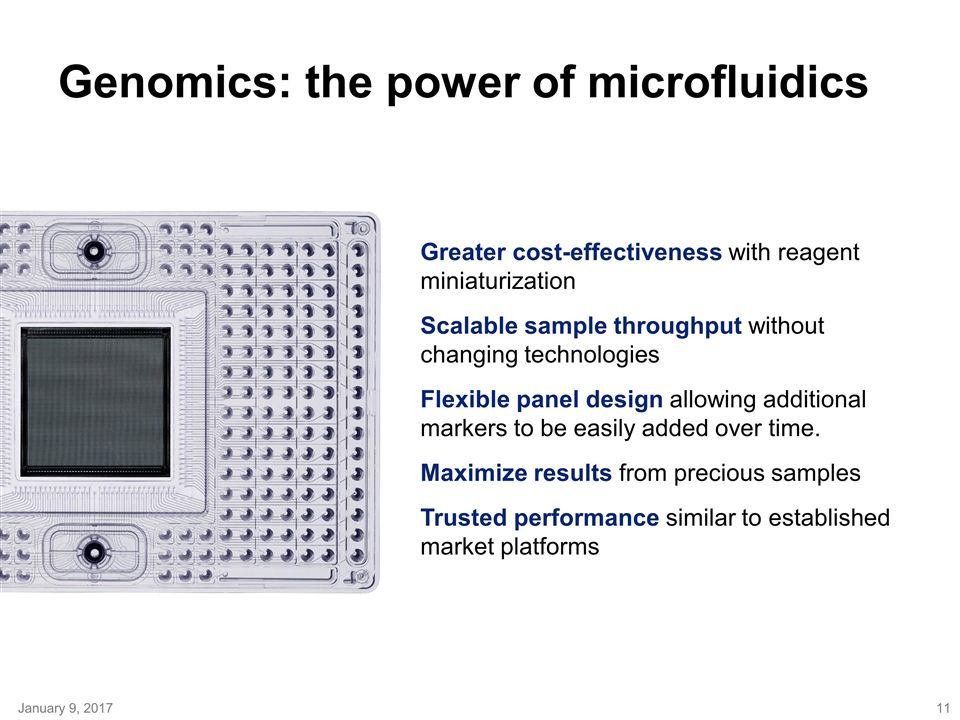 Genomics: the power of microfluidics

Greater cost-effectiveness with reagent miniaturization

Scalable sample throughput without changing technologies

Flexible panel design allowing additional markers to be easily added over time.

Maximize results from precious samples

Trusted performance similar to established market platforms

January 9, 2017

11